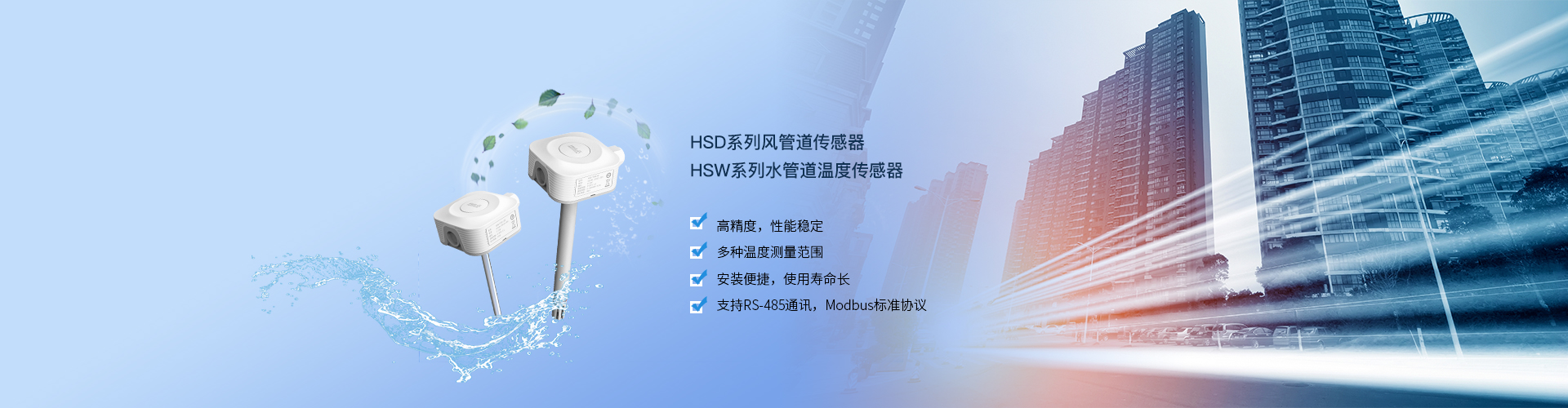 HSD系列风管道传感器
HSW系列水管道温度传感器

高精度，性能稳定
多种温度测量范围
安装便捷，使用寿命长
支持RS-485通讯，Modbus标准协议